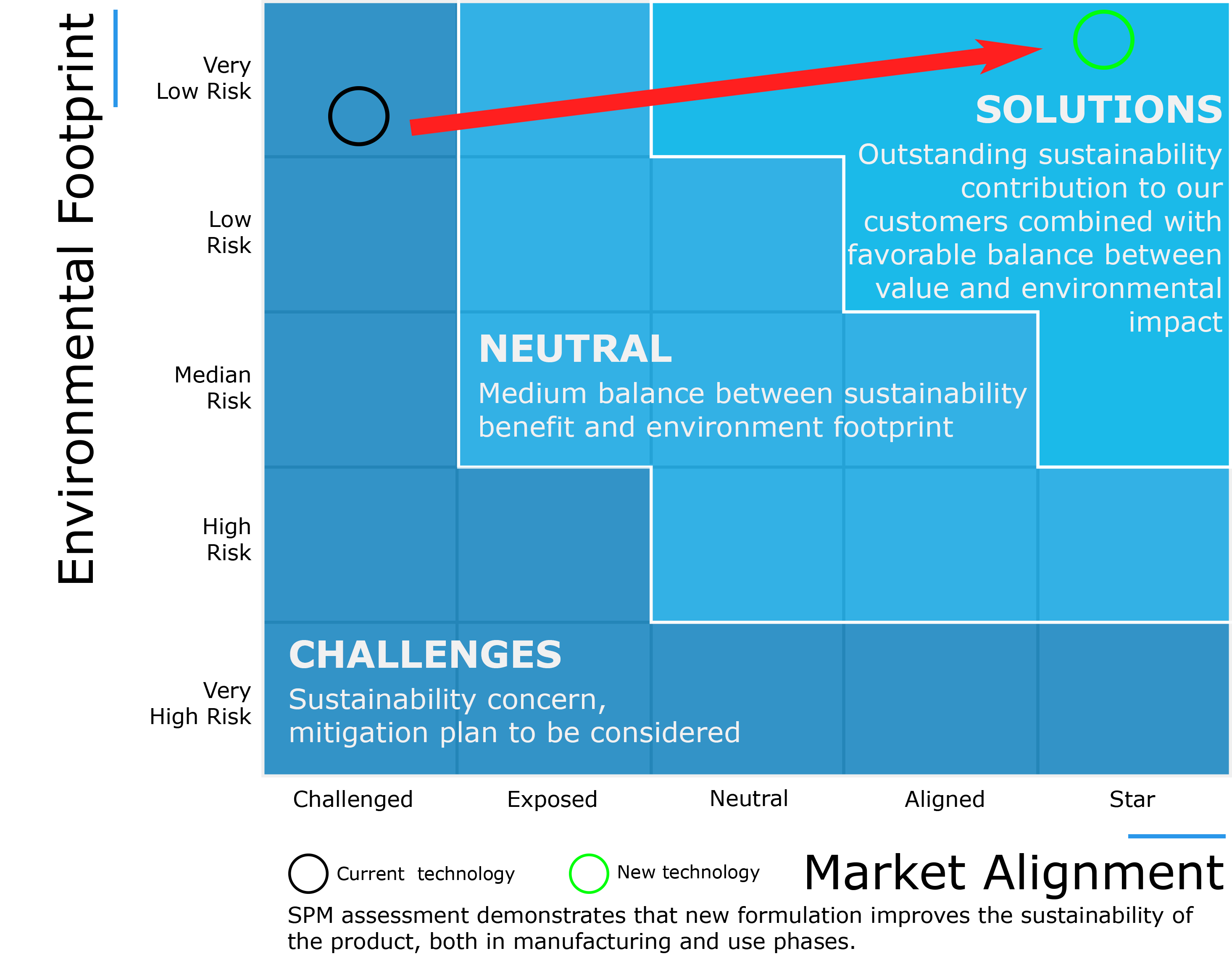 Environmental Footprint

Very
Low Risk

Low
Risk

Median
Risk

High
Risk

Very
High Risk

SOLUTIONS
Outstanding sustainability contribution to our customers combined with favorable balance between value and environmental impact

NEUTRAL
Medium balance between sustainability benefit and environment footprint

CHALLENGES
Sustainability concern, mitigation plan to be considered

Challenged

Exposed

Neutral

Aligned

Star

Current technology

New technology

Market Alignment

SPM assessment demonstrates that new formulation improves the sustainability of the product, both in manufacturing and use phases.